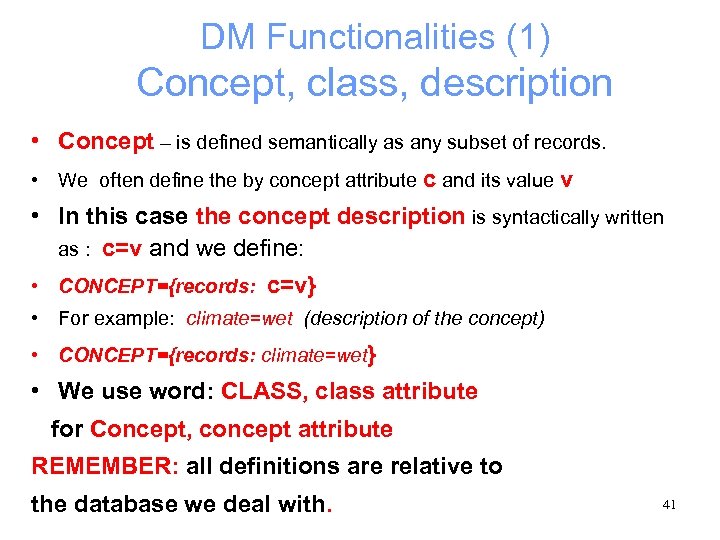 DM Functionalities (1)
Concept, class, description

• Concept – is defined semantically as any subset of records.

• We often define the by concept attribute c and its value v

• In this case the concept description is syntactically written as : c=v and we define:

• CONCEPT={records: c=v}

• For example: climate=wet (description of the concept)

• CONCEPT={records: climate=wet}

• We use word: CLASS, class attribute for Concept, concept attribute

REMEMBER: all definitions are relative to the database we deal with.

41